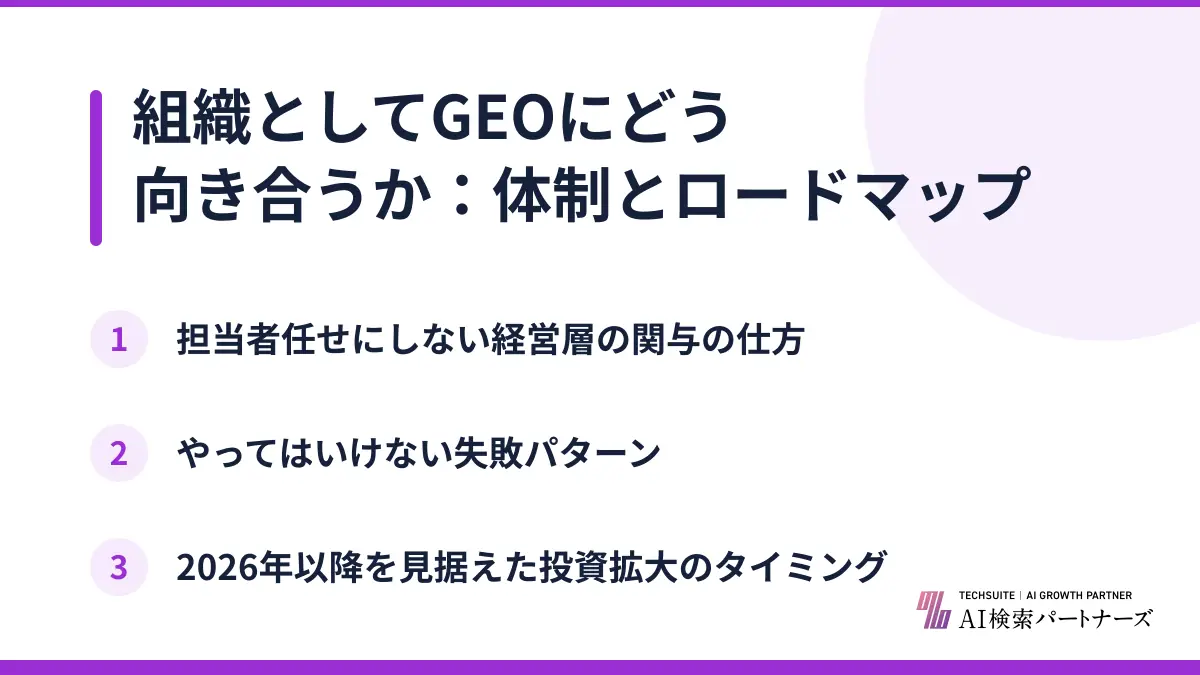 組織としてGEOにどう向き合うか：体制とロードマップ

1 担当者任せにしない経営層の関与の仕方

2 やってはいけない失敗パターン

3 2026年以降を見据えた投資拡大のタイミング

TECHSUITE | AI GROWTH PARTNER
AI検索パートナーズ